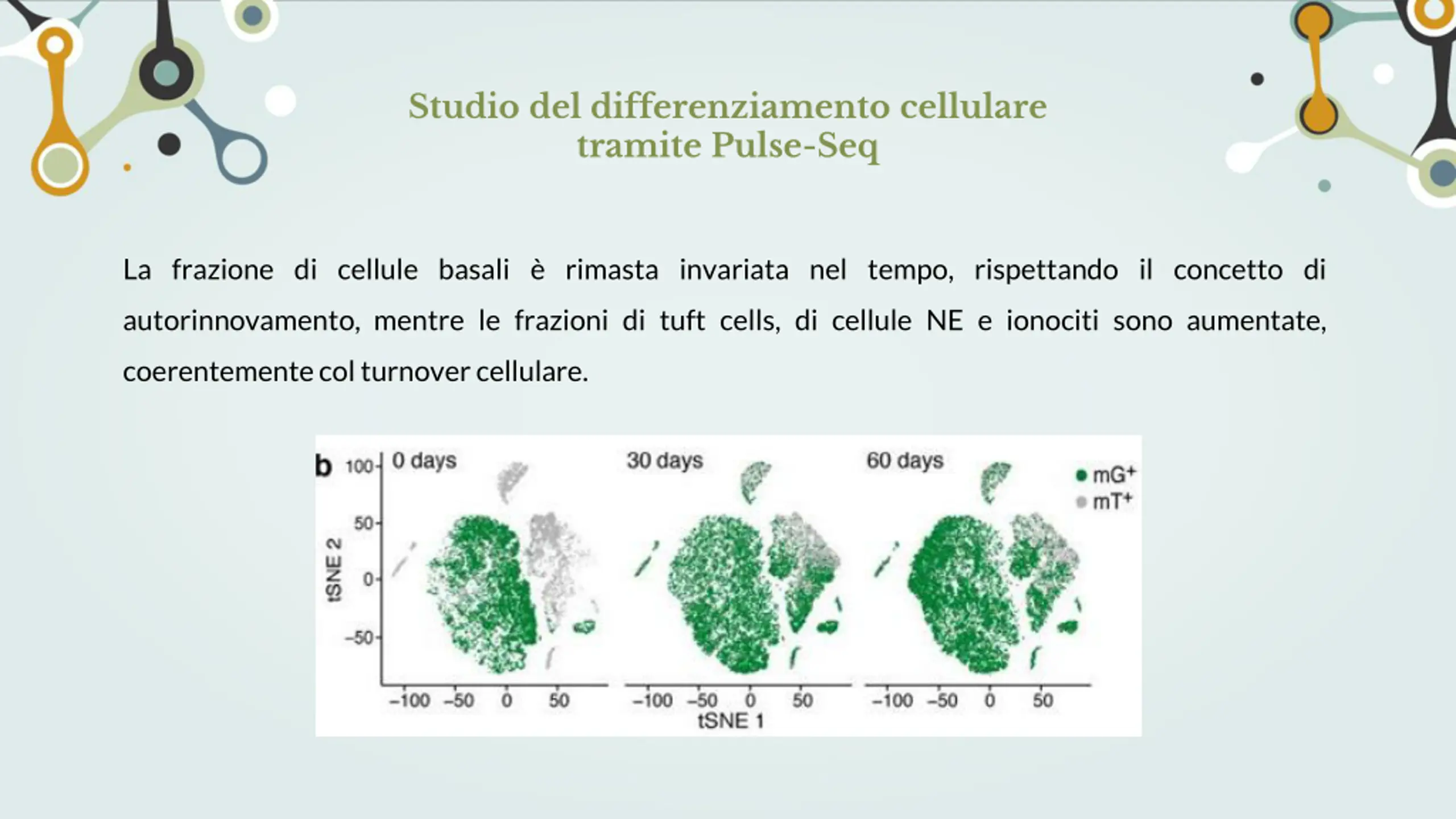 Studio del differenziamento cellulare tramite Pulse-Seq

La frazione di cellule basali è rimasta invariata nel tempo, rispettando il concetto di autorinnovamento, mentre le frazioni di tuft cells, di cellule NE e ionociti sono aumentate, coerentemente col turnover cellulare.

b

0 days

30 days

60 days

mG$^+$

mT$^+$

tSNE 2

100

50

0

−50

−100 −50 0 50

−100 −50 0 50

−100 −50 0 50

tSNE 1